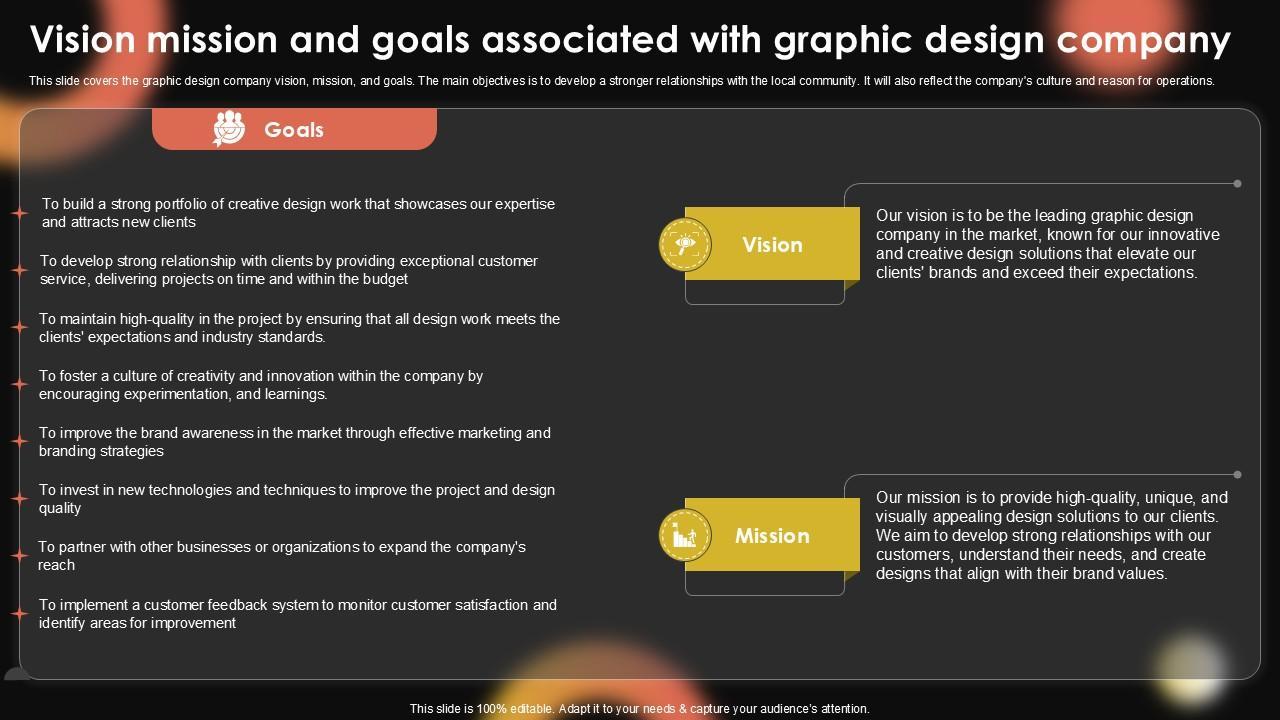 Vision mission and goals associated with graphic design company

This slide covers the graphic design company vision, mission, and goals. The main objectives is to develop a stronger relationships with the local community. It will also reflect the company's culture and reason for operations.

Goals

To build a strong portfolio of creative design work that showcases our expertise and attracts new clients

To develop strong relationship with clients by providing exceptional customer service, delivering projects on time and within the budget

To maintain high-quality in the project by ensuring that all design work meets the clients' expectations and industry standards.

To foster a culture of creativity and innovation within the company by encouraging experimentation, and learnings.

To improve the brand awareness in the market through effective marketing and branding strategies

To invest in new technologies and techniques to improve the project and design quality

To partner with other businesses or organizations to expand the company's reach

To implement a customer feedback system to monitor customer satisfaction and identify areas for improvement

Vision

Our vision is to be the leading graphic design company in the market, known for our innovative and creative design solutions that elevate our clients' brands and exceed their expectations.

Mission

Our mission is to provide high-quality, unique, and visually appealing design solutions to our clients. We aim to develop strong relationships with our customers, understand their needs, and create designs that align with their brand values.

This slide is 100% editable. Adapt it to your needs & capture your audience's attention.